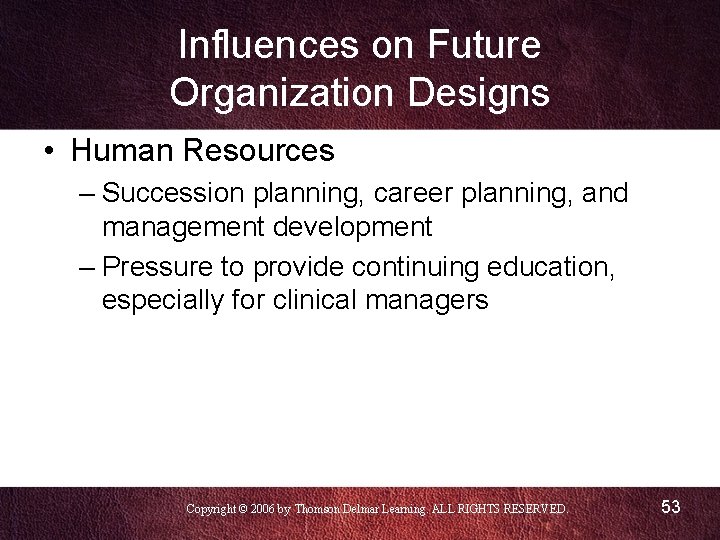 Influences on Future Organization Designs

• Human Resources

– Succession planning, career planning, and management development

– Pressure to provide continuing education, especially for clinical managers

Copyright © 2006 by Thomson Delmar Learning. ALL RIGHTS RESERVED.

53